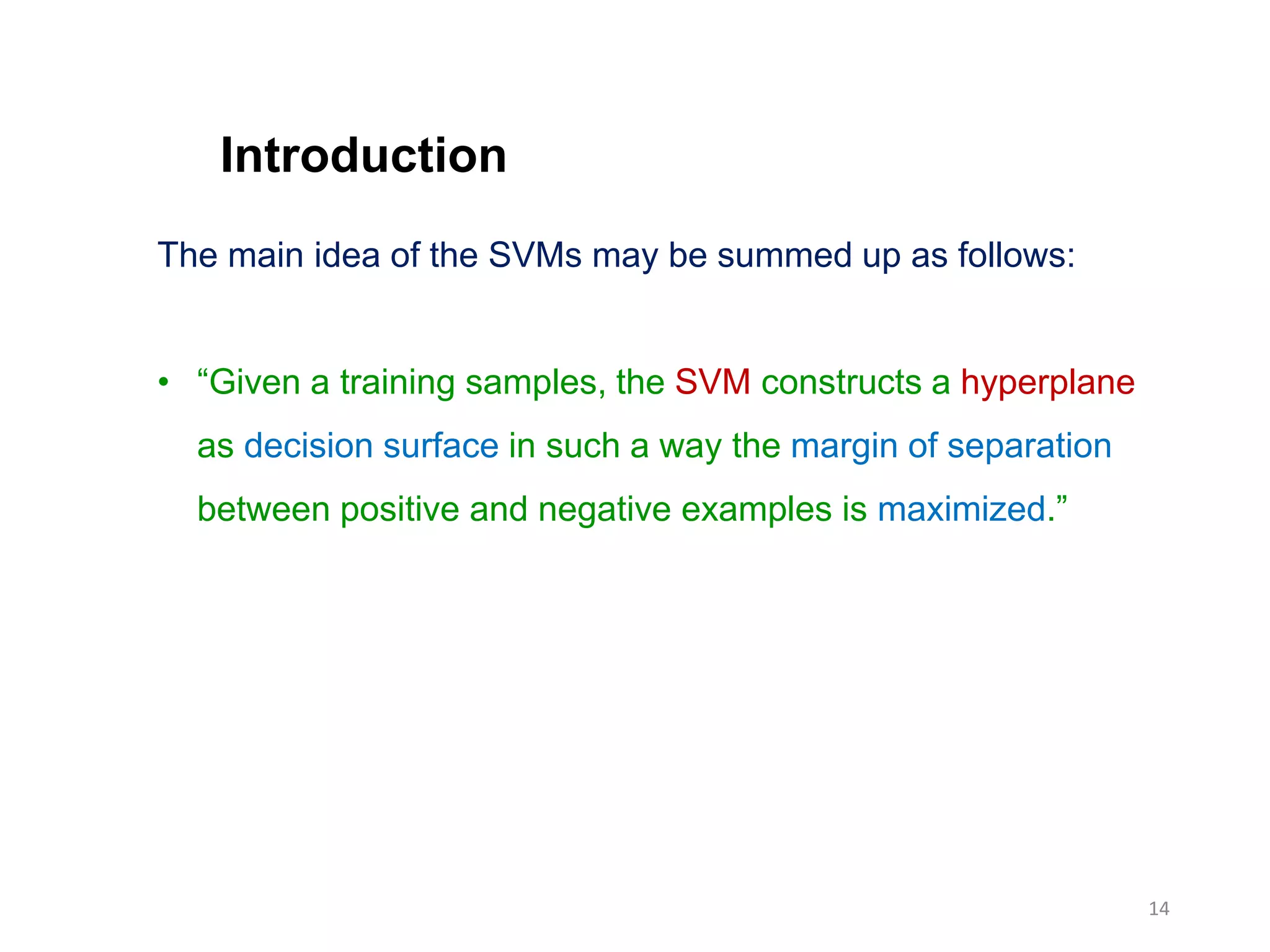 Introduction

The main idea of the SVMs may be summed up as follows:

• “Given a training samples, the SVM constructs a hyperplane as decision surface in such a way the margin of separation between positive and negative examples is maximized.”

14